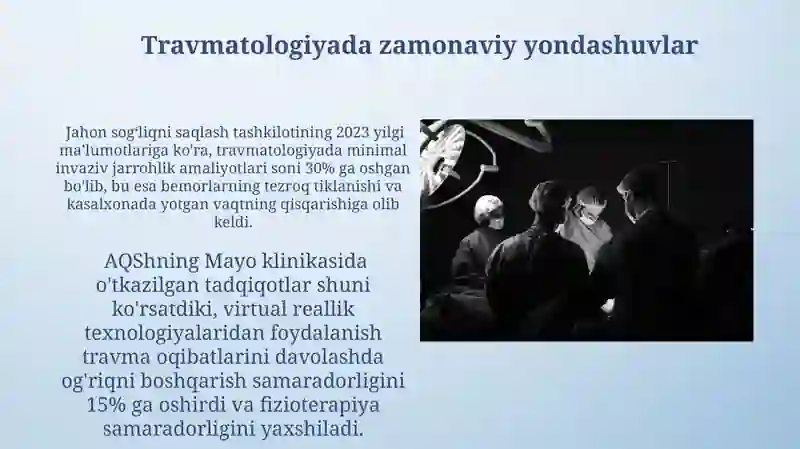 Travmatologiyada zamonaviy yondashuvlar

Jahon sog'liqni saqlash tashkilotining 2023 yilgi ma'lumotlariga ko'ra, travmatologiyada minimal invaziv jarrohlik amaliyotlari soni 30% ga oshgan bo'lib, bu esa bemorlarning tezroq tiklanishi va kasalxonada yotgan vaqtning qisqarishiga olib keldi.

AQShning Mayo klinikasida o'tkazilgan tadqiqotlar shuni ko'rsatdiki, virtual reallik texnologiyalaridan foydalanish travma oqibatlarini davolashda og'riqni boshqarish samaradorligini 15% ga oshirdi va fizioterapiya samaradorligini yaxshiladi.